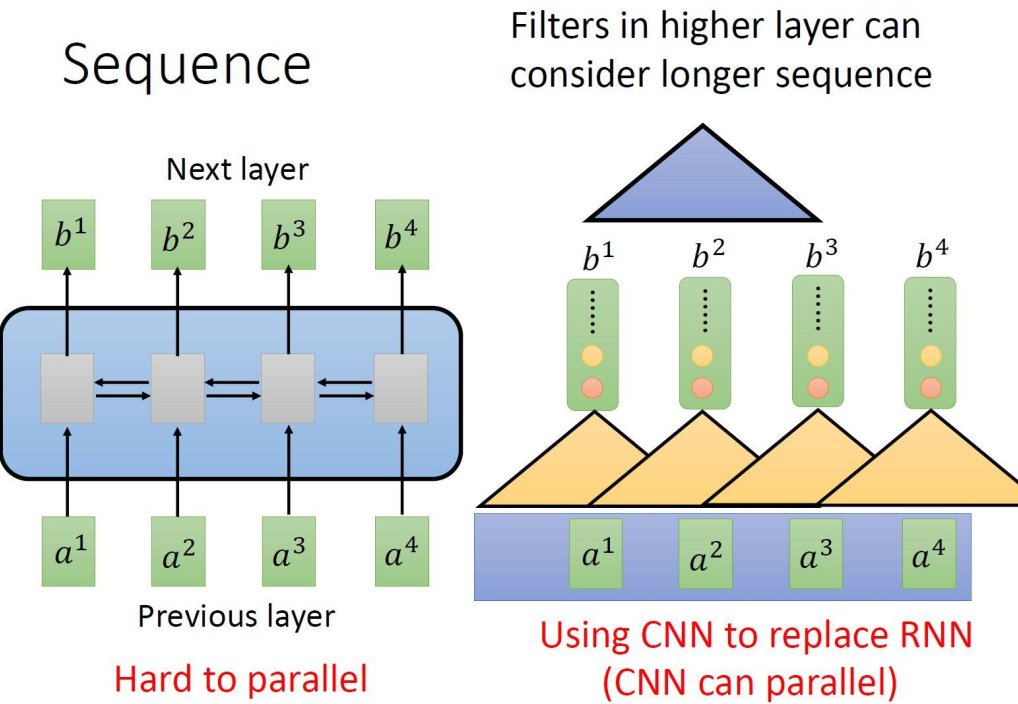 Sequence

Filters in higher layer can consider longer sequence

Next layer

$b^1$ $b^2$ $b^3$ $b^4$

$a^1$ $a^2$ $a^3$ $a^4$

Previous layer

Hard to parallel

$b^1$ $b^2$ $b^3$ $b^4$

$a^1$ $a^2$ $a^3$ $a^4$

Using CNN to replace RNN
(CNN can parallel)